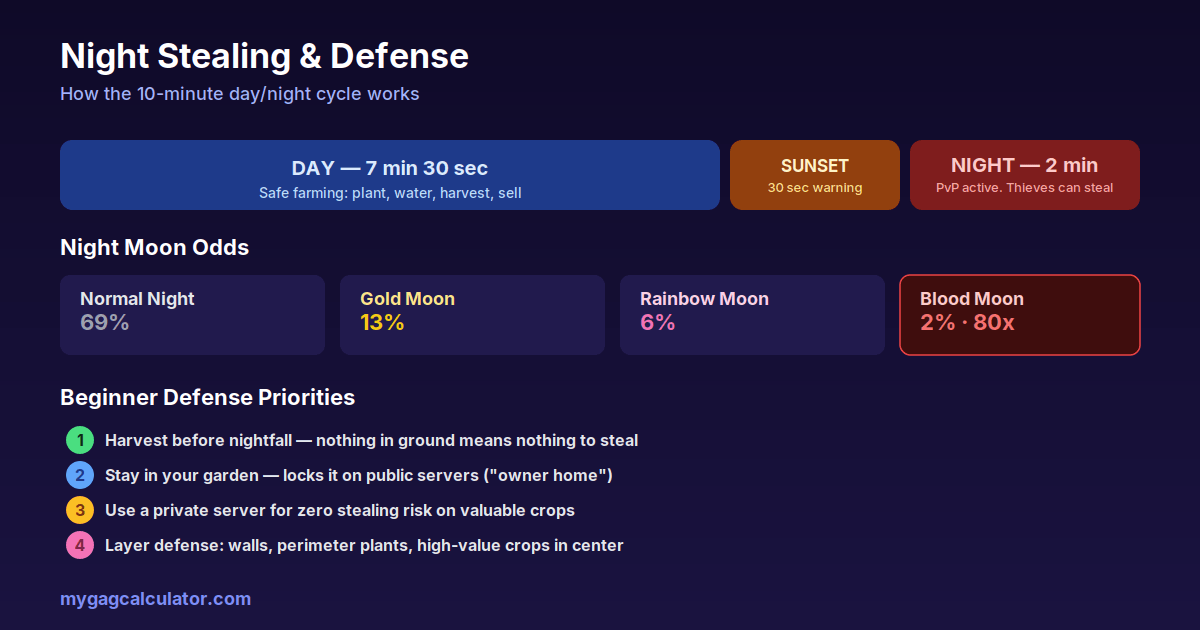 Night Stealing & Defense

How the 10-minute day/night cycle works

DAY — 7 min 30 sec
Safe farming: plant, water, harvest, sell

SUNSET
30 sec warning

NIGHT — 2 min
PvP active. Thieves can steal

Night Moon Odds

Normal Night
69%

Gold Moon
13%

Rainbow Moon
6%

Blood Moon
2% · 80x

Beginner Defense Priorities

1 Harvest before nightfall — nothing in ground means nothing to steal

2 Stay in your garden — locks it on public servers ("owner home")

3 Use a private server for zero stealing risk on valuable crops

4 Layer defense: walls, perimeter plants, high-value crops in center

mygagcalculator.com